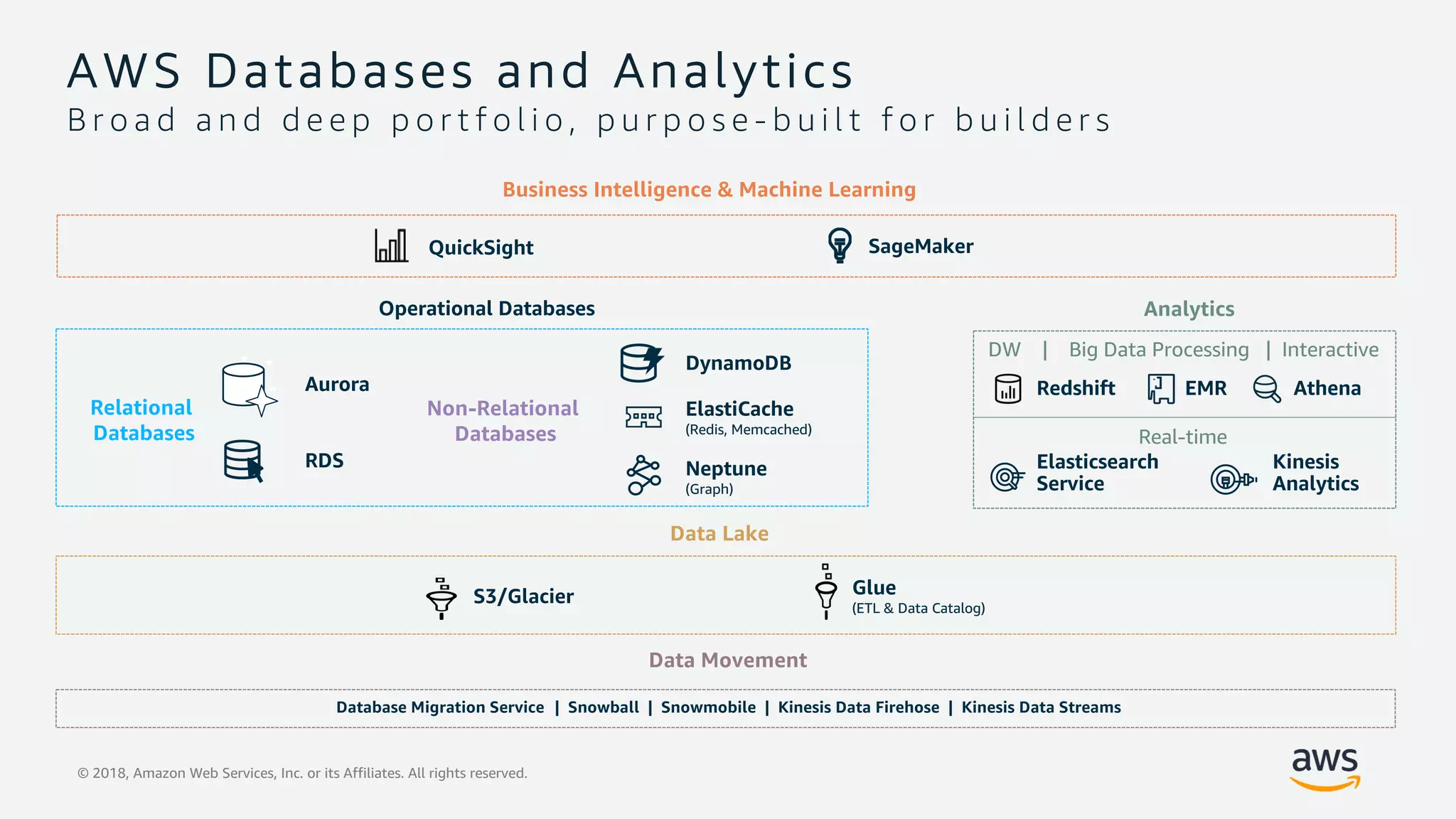 AWS Databases and Analytics
Broad and deep portfolio, purpose-built for builders

Business Intelligence & Machine Learning

QuickSight

SageMaker

Operational Databases

Relational Databases

Aurora

RDS

Non-Relational Databases

DynamoDB

ElastiCache
(Redis, Memcached)

Neptune
(Graph)

Analytics

DW | Big Data Processing | Interactive

Redshift

EMR

Athena

Real-time

Elasticsearch Service

Kinesis Analytics

Data Lake

S3/Glacier

Glue
(ETL & Data Catalog)

Data Movement

Database Migration Service | Snowball | Snowmobile | Kinesis Data Firehose | Kinesis Data Streams

© 2018, Amazon Web Services, Inc. or its Affiliates. All rights reserved.

aws